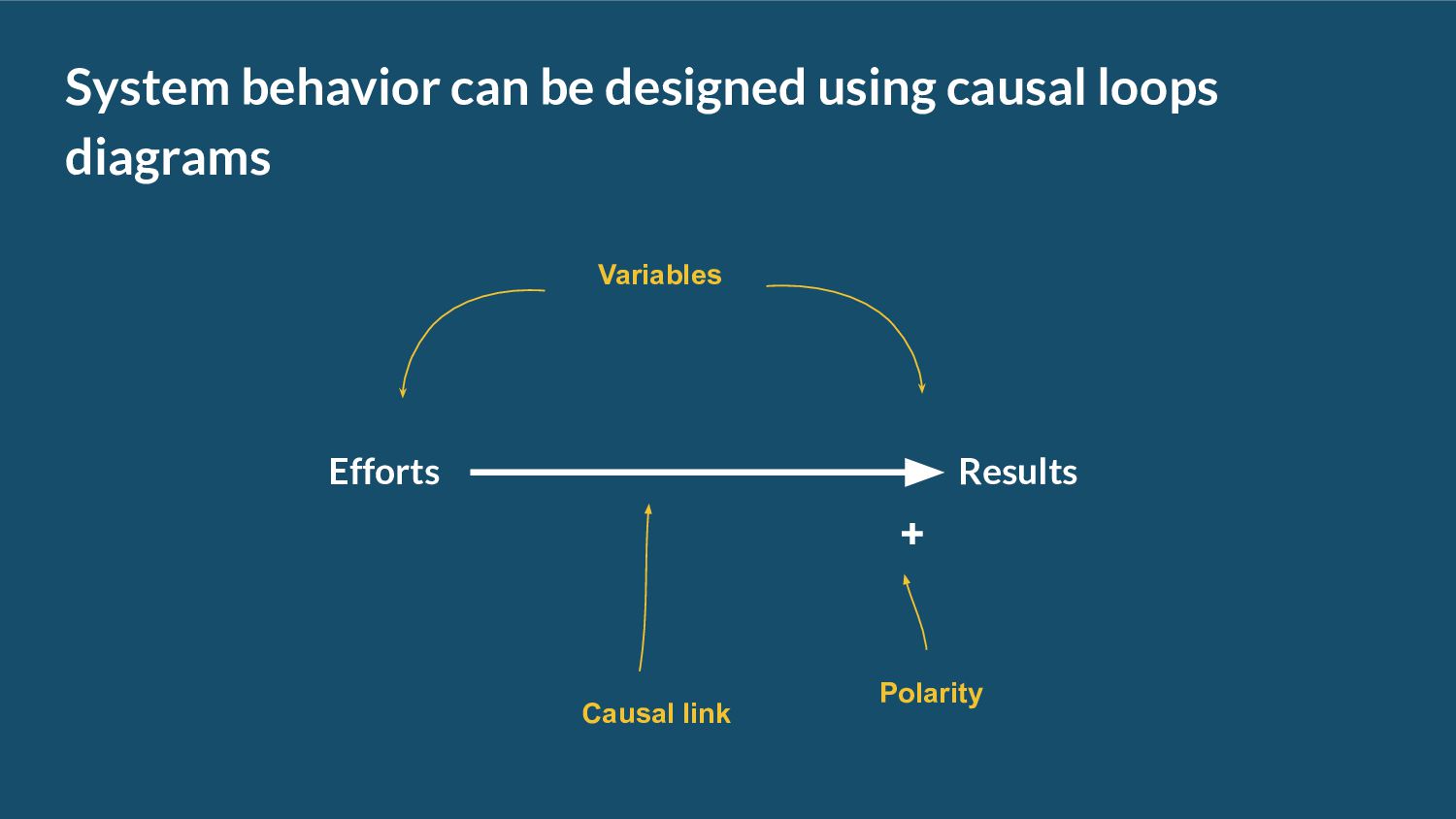 System behavior can be designed using causal loops diagrams

Variables

Efforts

Results

+

Causal link

Polarity